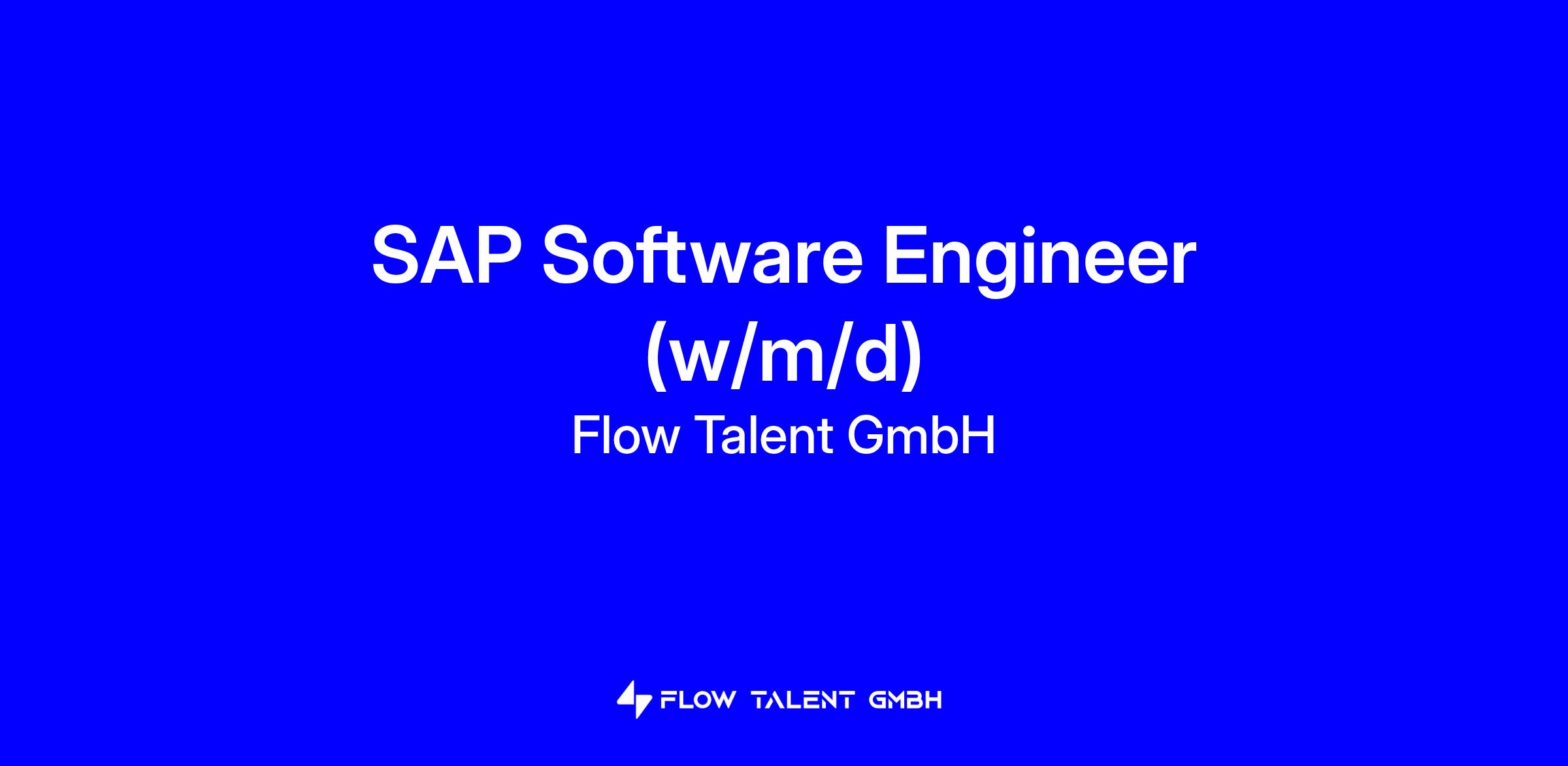 SAP Software Engineer (w/m/d)

Flow Talent GmbH

FLOW TALENT GMBH